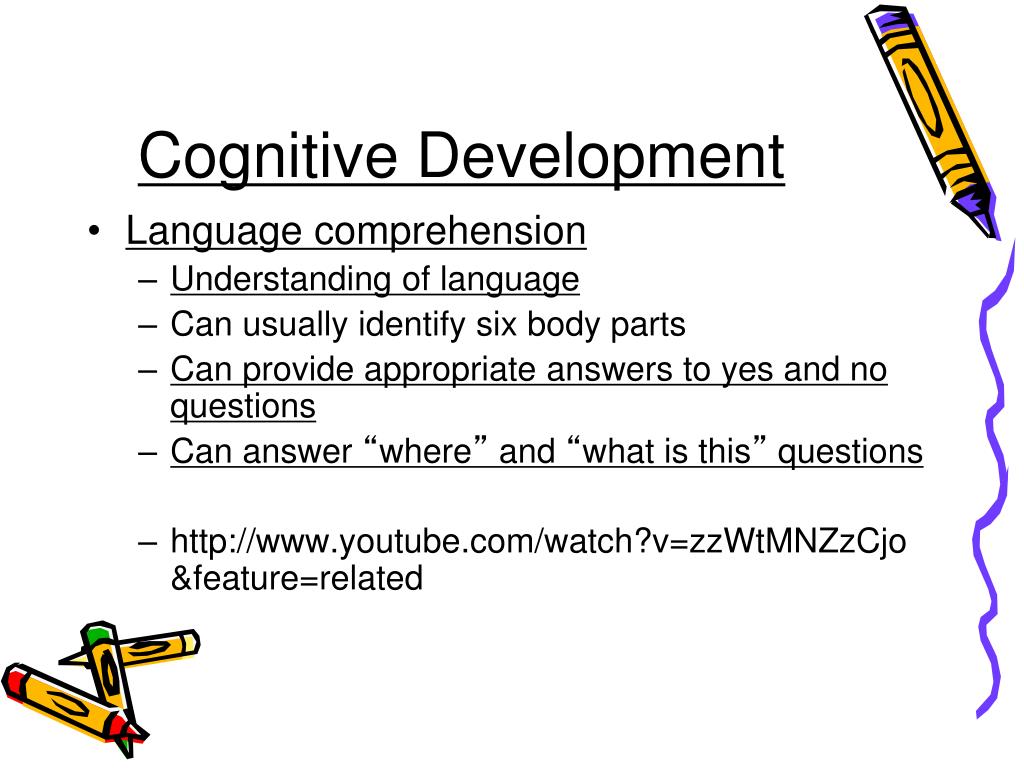 Cognitive Development

• Language comprehension
– Understanding of language
– Can usually identify six body parts
– Can provide appropriate answers to yes and no questions
– Can answer “where” and “what is this” questions

– http://www.youtube.com/watch?v=zzWtMNZzCjo&feature=related